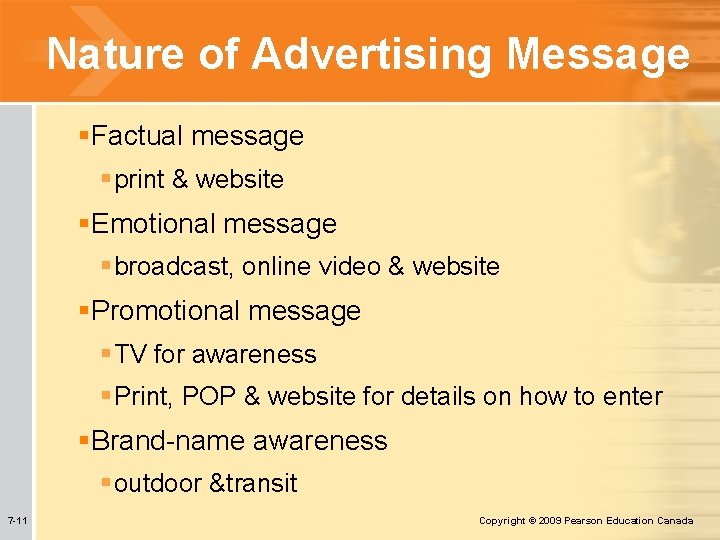 Nature of Advertising Message

• Factual message
• print & website
• Emotional message
• broadcast, online video & website
• Promotional message
• TV for awareness
• Print, POP & website for details on how to enter
• Brand-name awareness
• outdoor &transit

7-11

Copyright © 2009 Pearson Education Canada